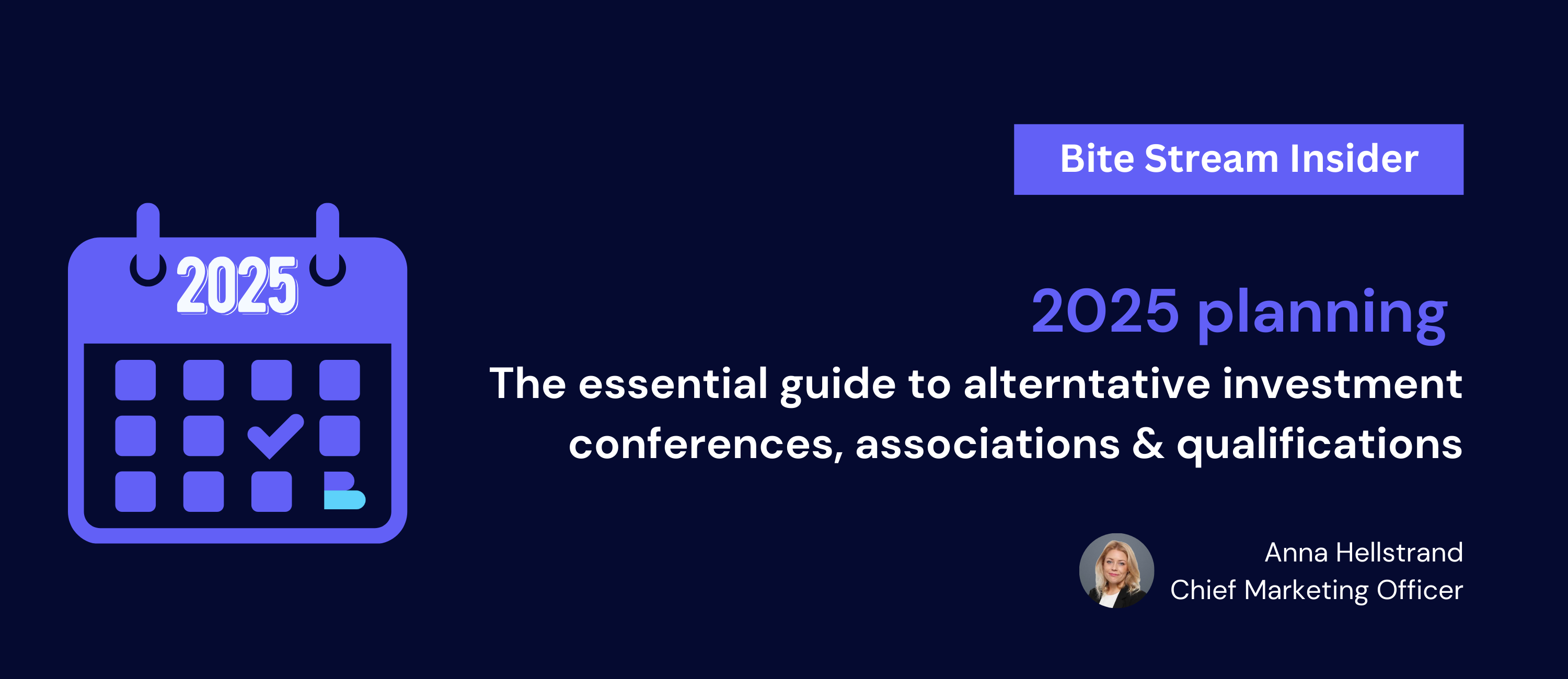 2025

Bite Stream Insider

2025 planning

The essential guide to alterntative investment conferences, associations & qualifications

Anna Hellstrand
Chief Marketing Officer